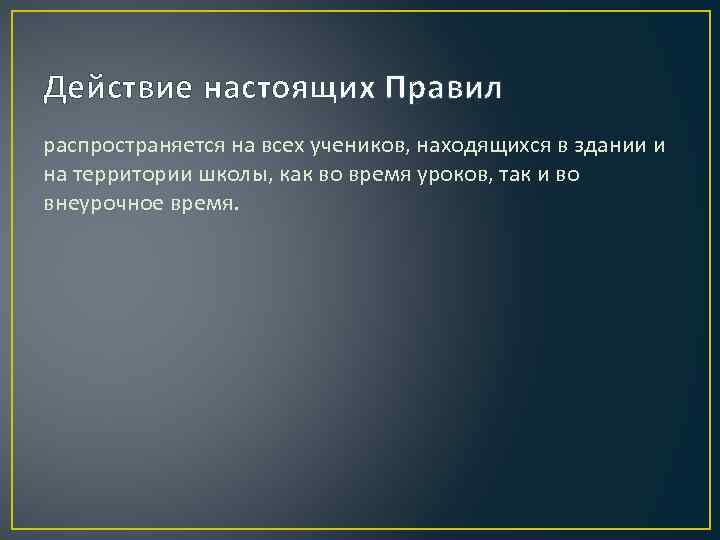 Действие настоящих Правил

распространяется на всех учеников, находящихся в здании и на территории школы, как во время уроков, так и во внеурочное время.